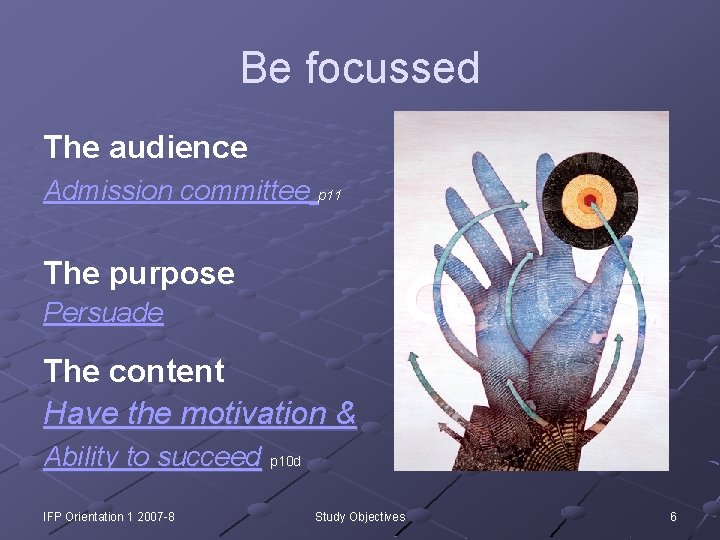 Be focussed

The audience

Admission committee p11

The purpose

Persuade

The content

Have the motivation &

Ability to succeed p10d

IFP Orientation 1 2007-8

Study Objectives

6